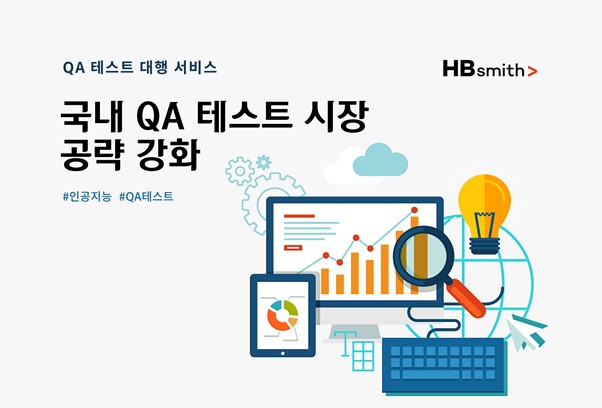 QA 테스트 대행 서비스

HBsmith>

국내 QA 테스트 시장 공략 강화

#인공지능 #QA테스트